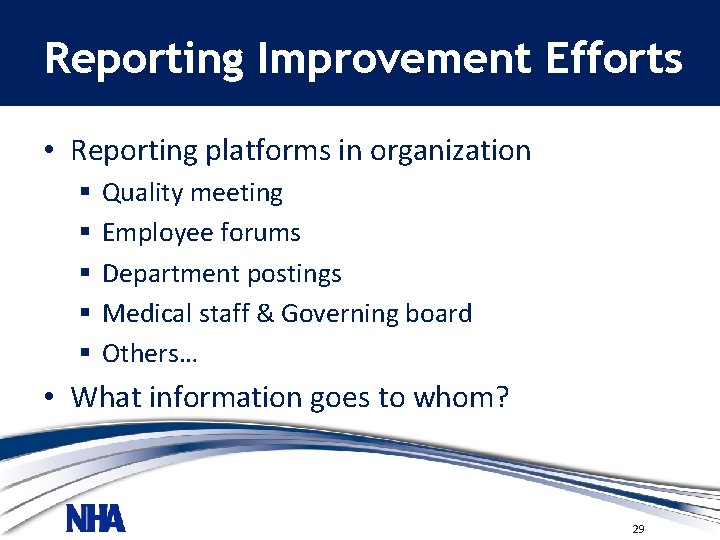 Reporting Improvement Efforts

• Reporting platforms in organization
  ▪ Quality meeting
  ▪ Employee forums
  ▪ Department postings
  ▪ Medical staff & Governing board
  ▪ Others…
• What information goes to whom?

NHA

29